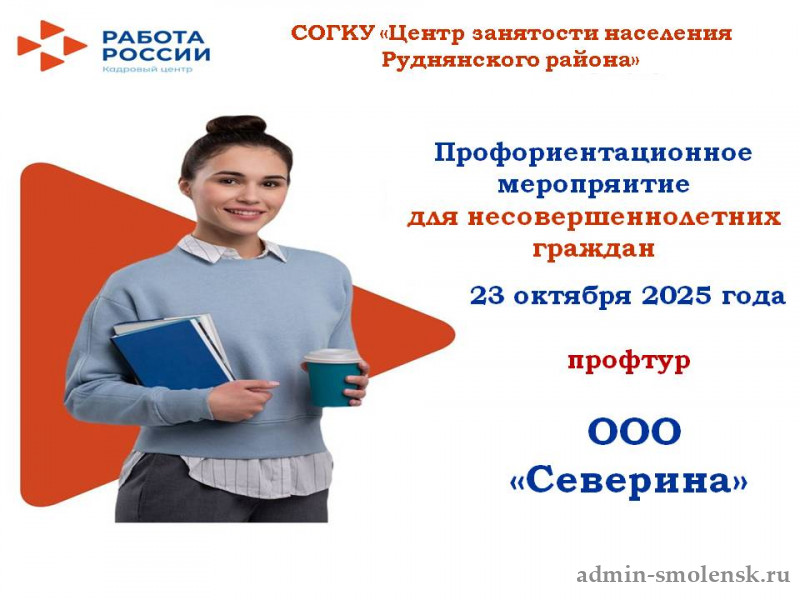 РАБОТА РОССИИ
Кадровый центр

СОГКУ «Центр занятости населения Руднянского района»

Профориентационное мероприятие для несовершеннолетних граждан

23 октября 2025 года

профтур

ООО «Северина»

admin-smolensk.ru